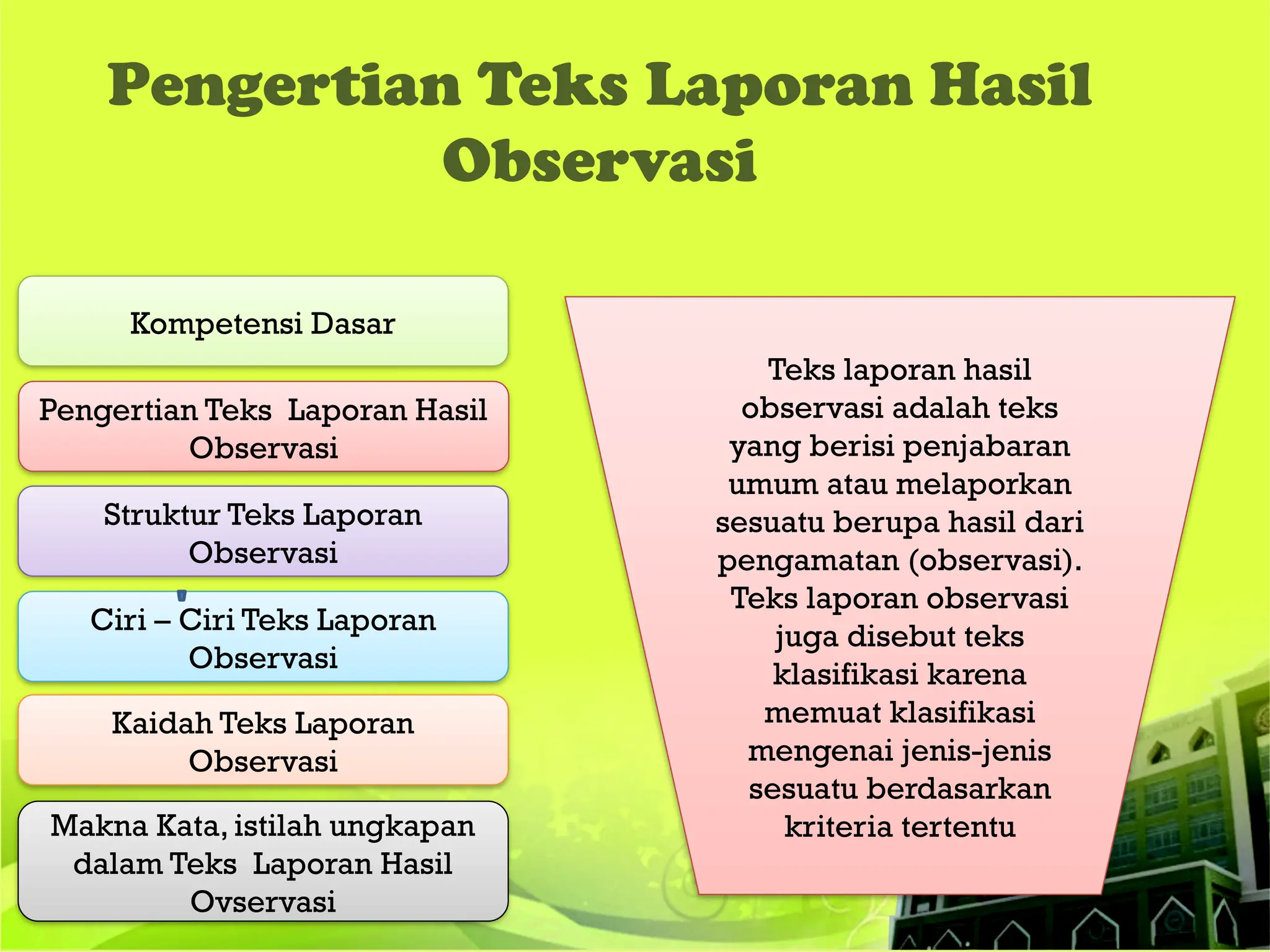 Pengertian Teks Laporan Hasil Observasi

Kompetensi Dasar

Pengertian Teks Laporan Hasil Observasi

Struktur Teks Laporan Observasi

Ciri – Ciri Teks Laporan Observasi

Kaidah Teks Laporan Observasi

Makna Kata, istilah ungkapan dalam Teks Laporan Hasil Ovservasi

Teks laporan hasil observasi adalah teks yang berisi penjabaran umum atau melaporkan sesuatu berupa hasil dari pengamatan (observasi). Teks laporan observasi juga disebut teks klasifikasi karena memuat klasifikasi mengenai jenis-jenis sesuatu berdasarkan kriteria tertentu